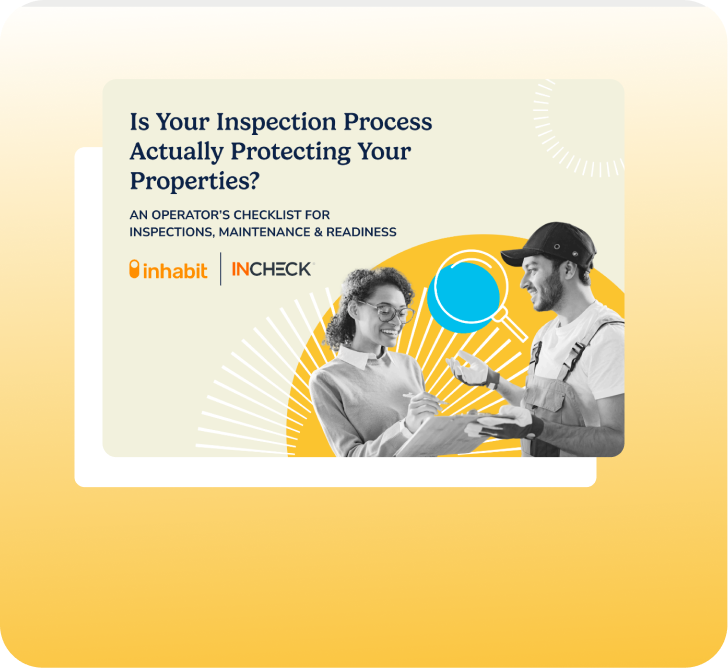 Is Your Inspection Process Actually Protecting Your Properties?

AN OPERATOR'S CHECKLIST FOR INSPECTIONS, MAINTENANCE & READINESS

inhabit | INCHECK